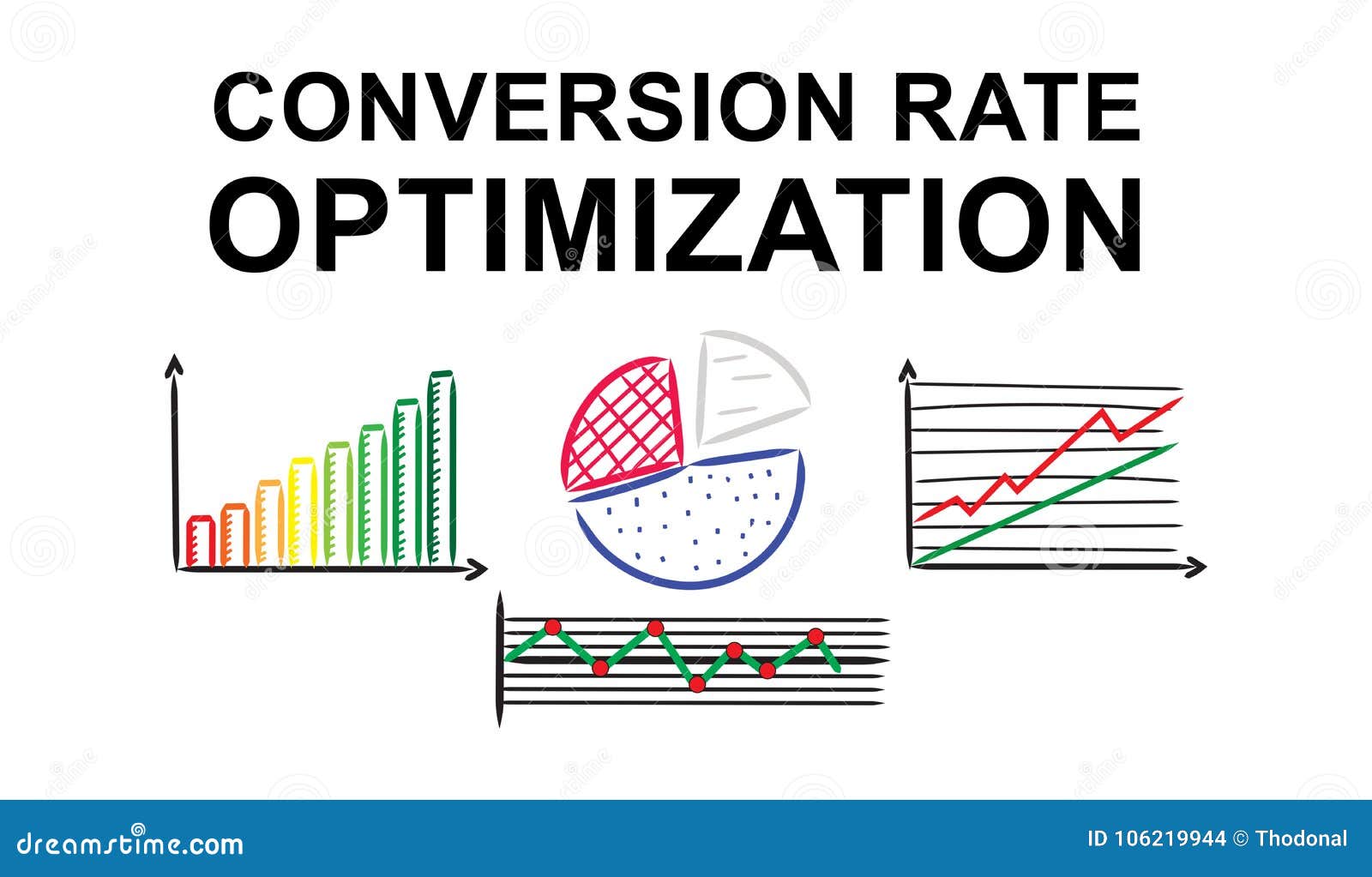 CONVERSION RATE
OPTIMIZATION

dreamstime.com

ID 106219944 © Thodonal